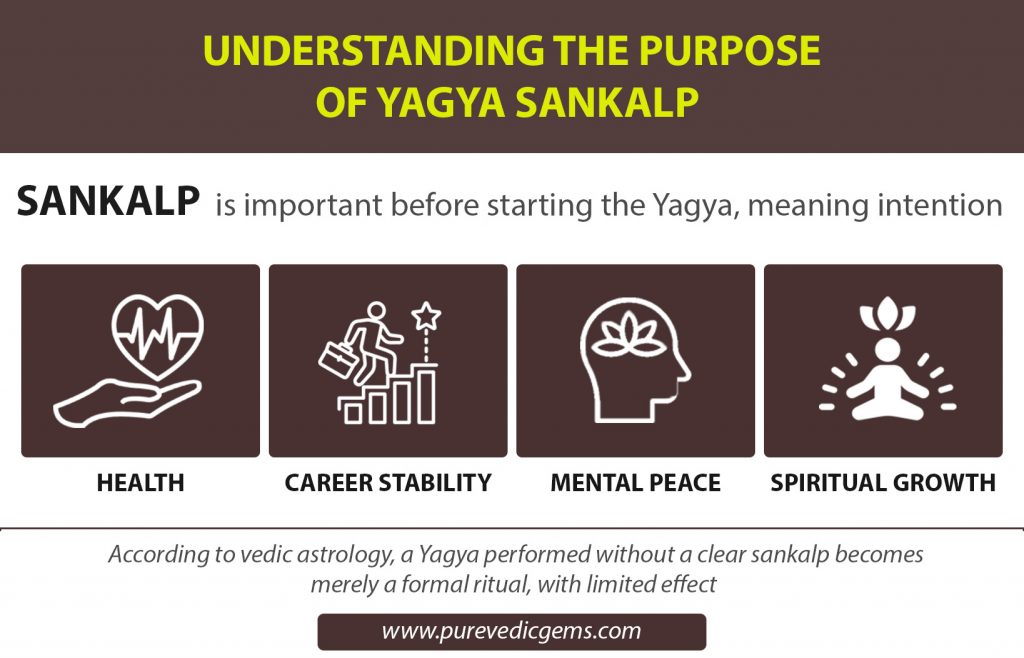 UNDERSTANDING THE PURPOSE OF YAGYA SANKALP

SANKALP is important before starting the Yagya, meaning intention

HEALTH

CAREER STABILITY

MENTAL PEACE

SPIRITUAL GROWTH

According to vedic astrology, a Yagya performed without a clear sankalp becomes merely a formal ritual, with limited effect

www.purevedicgems.com